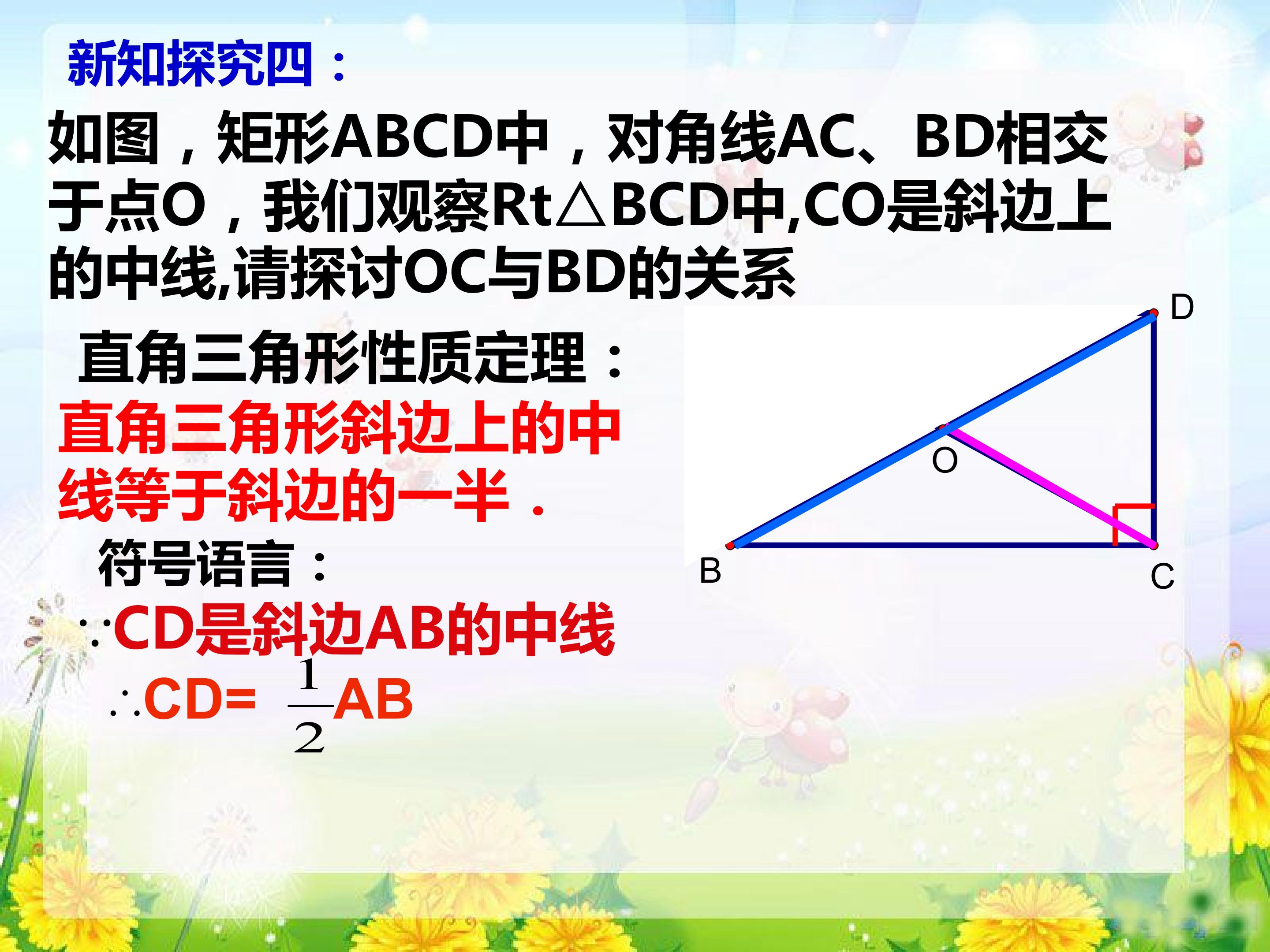 新知探究四：

如图，矩形ABCD中，对角线AC、BD相交于点O，我们观察Rt△BCD中,CO是斜边上的中线,请探讨OC与BD的关系

直角三角形性质定理：

直角三角形斜边上的中线等于斜边的一半．

符号语言：

∵CD是斜边AB的中线

∴CD= $\frac{1}{2}$AB

D

O

B

C